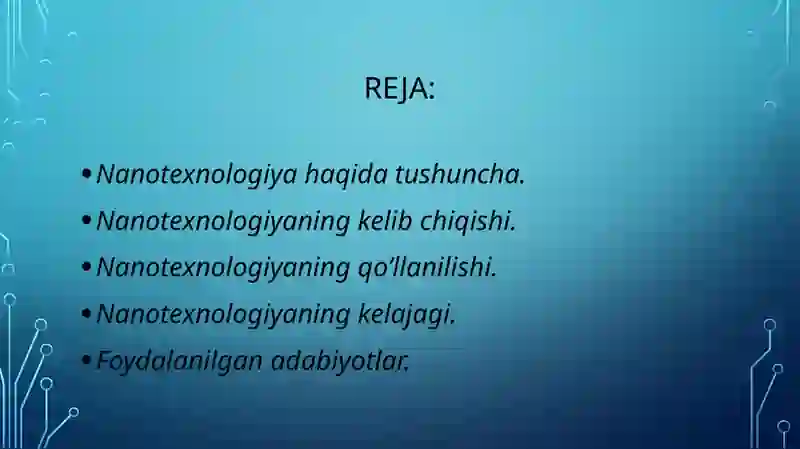 REJA:

• Nanotexnologiya haqida tushuncha.
• Nanotexnologiyaning kelib chiqishi.
• Nanotexnologiyaning qo'llanilishi.
• Nanotexnologiyaning kelajagi.
• Foydalanilgan adabiyotlar.